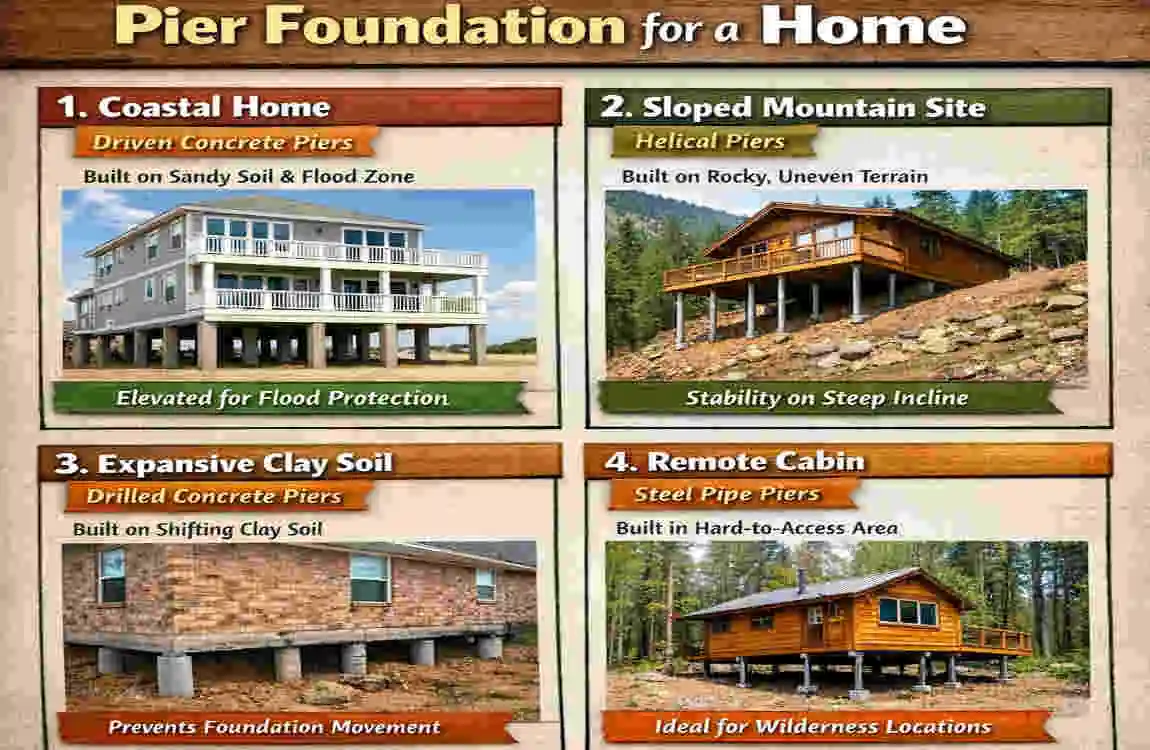 Pier Foundation for a Home

1. Coastal Home
Driven Concrete Piers
Built on Sandy Soil & Flood Zone
Elevated for Flood Protection

2. Sloped Mountain Site
Helical Piers
Built on Rocky, Uneven Terrain
Stability on Steep Incline

3. Expansive Clay Soil
Drilled Concrete Piers
Built on Shifting Clay Soil
Prevents Foundation Movement

4. Remote Cabin
Steel Pipe Piers
Built in Hard-to-Access Area
Ideal for Wilderness Locations